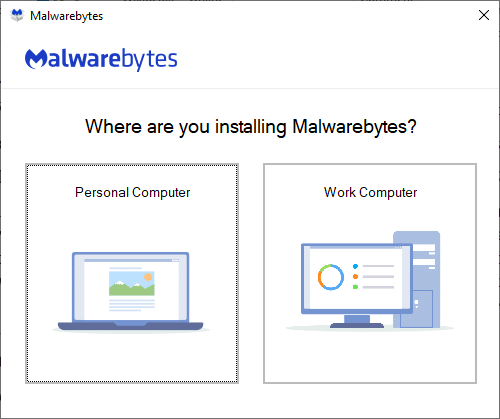 Malwarebytes

Malwarebytes

Where are you installing Malwarebytes?

Personal Computer

Work Computer